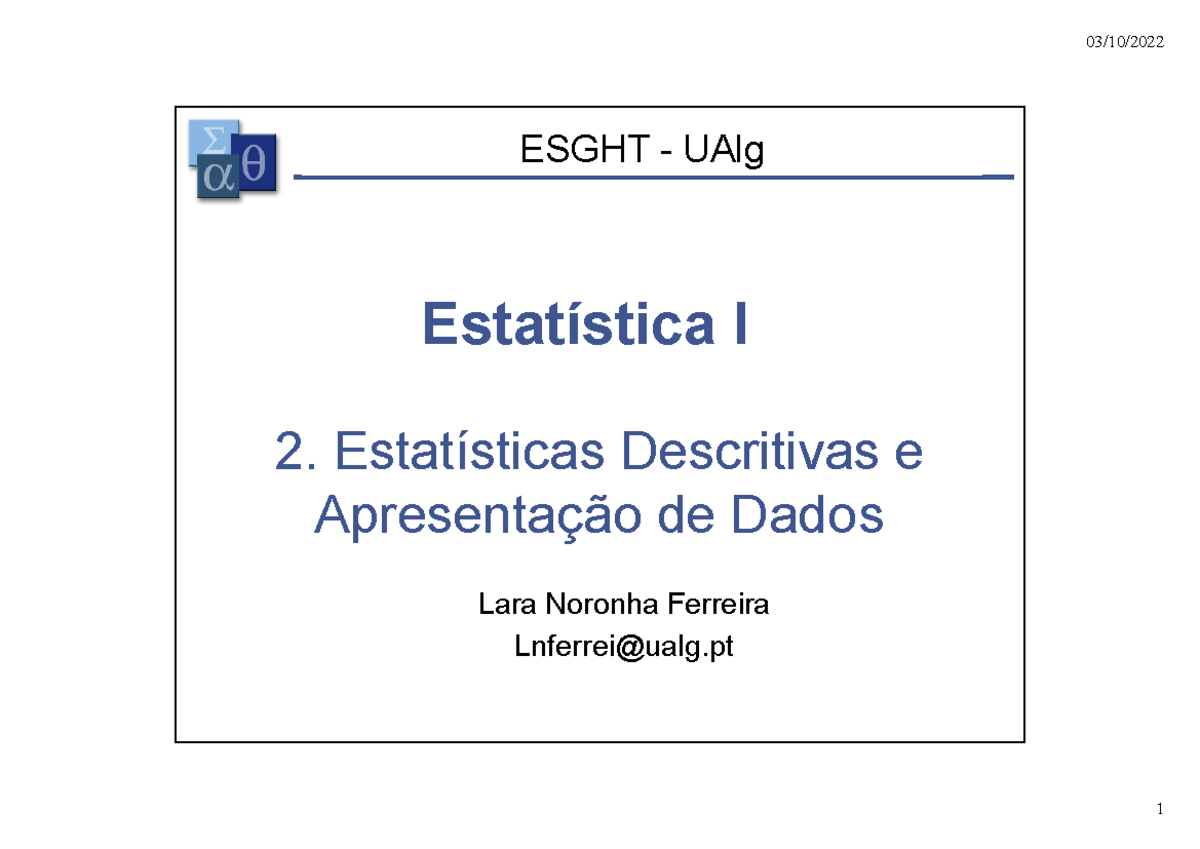 03/10/2022

$\Sigma$ $\alpha$ $\theta$

ESGHT - UAlg

Estatística I

2. Estatísticas Descritivas e Apresentação de Dados

Lara Noronha Ferreira
Lnferrei@ualg.pt

1